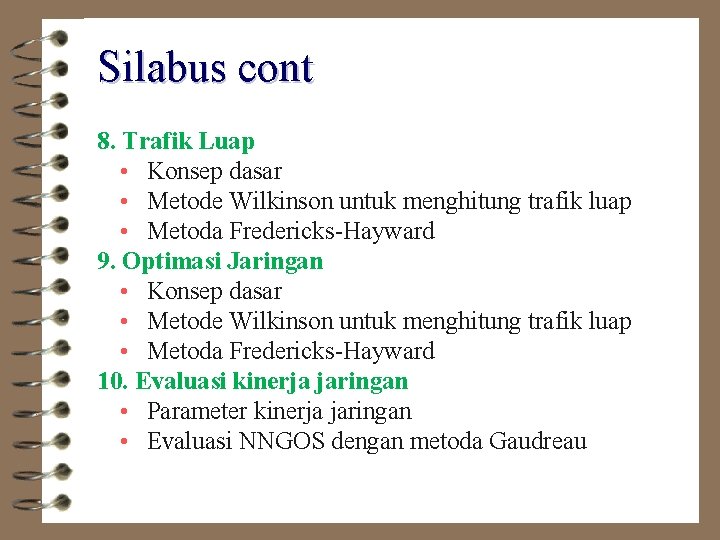 Silabus cont

8. Trafik Luap
• Konsep dasar
• Metode Wilkinson untuk menghitung trafik luap
• Metoda Fredericks-Hayward
9. Optimasi Jaringan
• Konsep dasar
• Metode Wilkinson untuk menghitung trafik luap
• Metoda Fredericks-Hayward
10. Evaluasi kinerja jaringan
• Parameter kinerja jaringan
• Evaluasi NNGOS dengan metoda Gaudreau